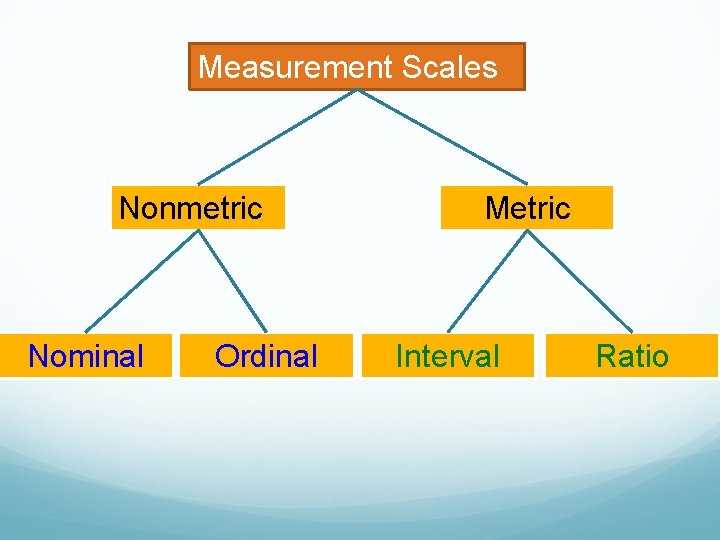 Measurement Scales

Nonmetric

Metric

Nominal

Ordinal

Interval

Ratio